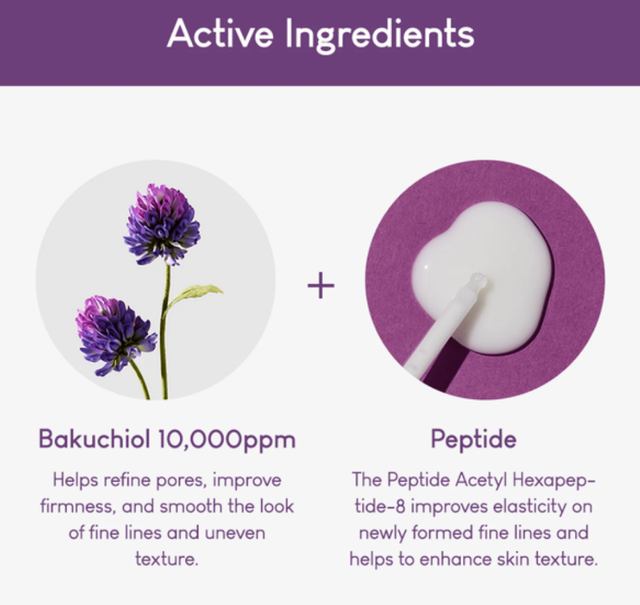 Active Ingredients

+

Bakuchiol 10,000ppm

Helps refine pores, improve firmness, and smooth the look of fine lines and uneven texture.

Peptide

The Peptide Acetyl Hexapeptide-8 improves elasticity on newly formed fine lines and helps to enhance skin texture.